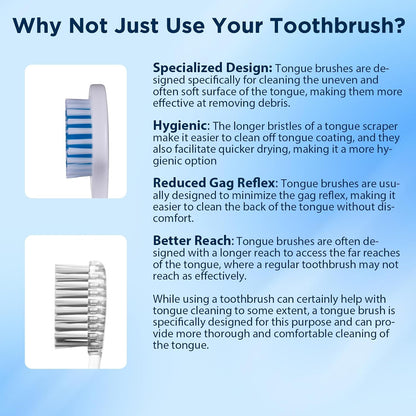 Why Not Just Use Your Toothbrush?

Specialized Design: Tongue brushes are designed specifically for cleaning the uneven and often soft surface of the tongue, making them more effective at removing debris.

Hygienic: The longer bristles of a tongue scraper make it easier to clean off tongue coating, and they also facilitate quicker drying, making it a more hygienic option

Reduced Gag Reflex: Tongue brushes are usually designed to minimize the gag reflex, making it easier to clean the back of the tongue without discomfort.

Better Reach: Tongue brushes are often designed with a longer reach to access the far reaches of the tongue, where a regular toothbrush may not reach as effectively.

While using a toothbrush can certainly help with tongue cleaning to some extent, a tongue brush is specifically designed for this purpose and can provide more thorough and comfortable cleaning of the tongue.